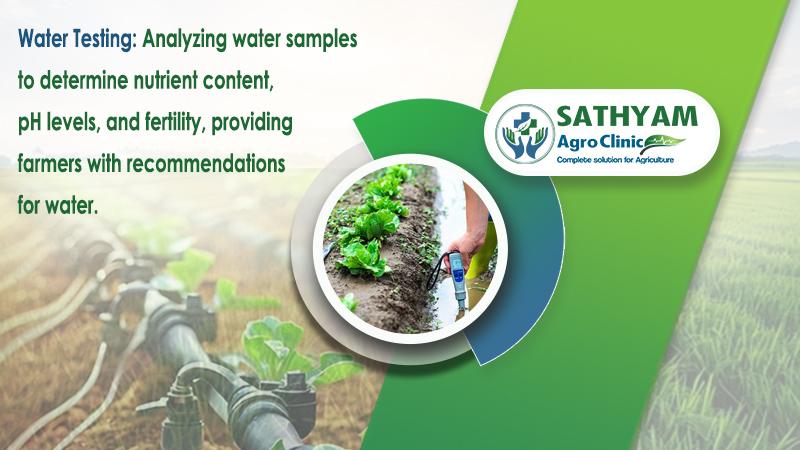 Water Testing: Analyzing water samples to determine nutrient content, pH levels, and fertility, providing farmers with recommendations for water.

SATHYAM
Agro Clinic
Complete solution for Agriculture